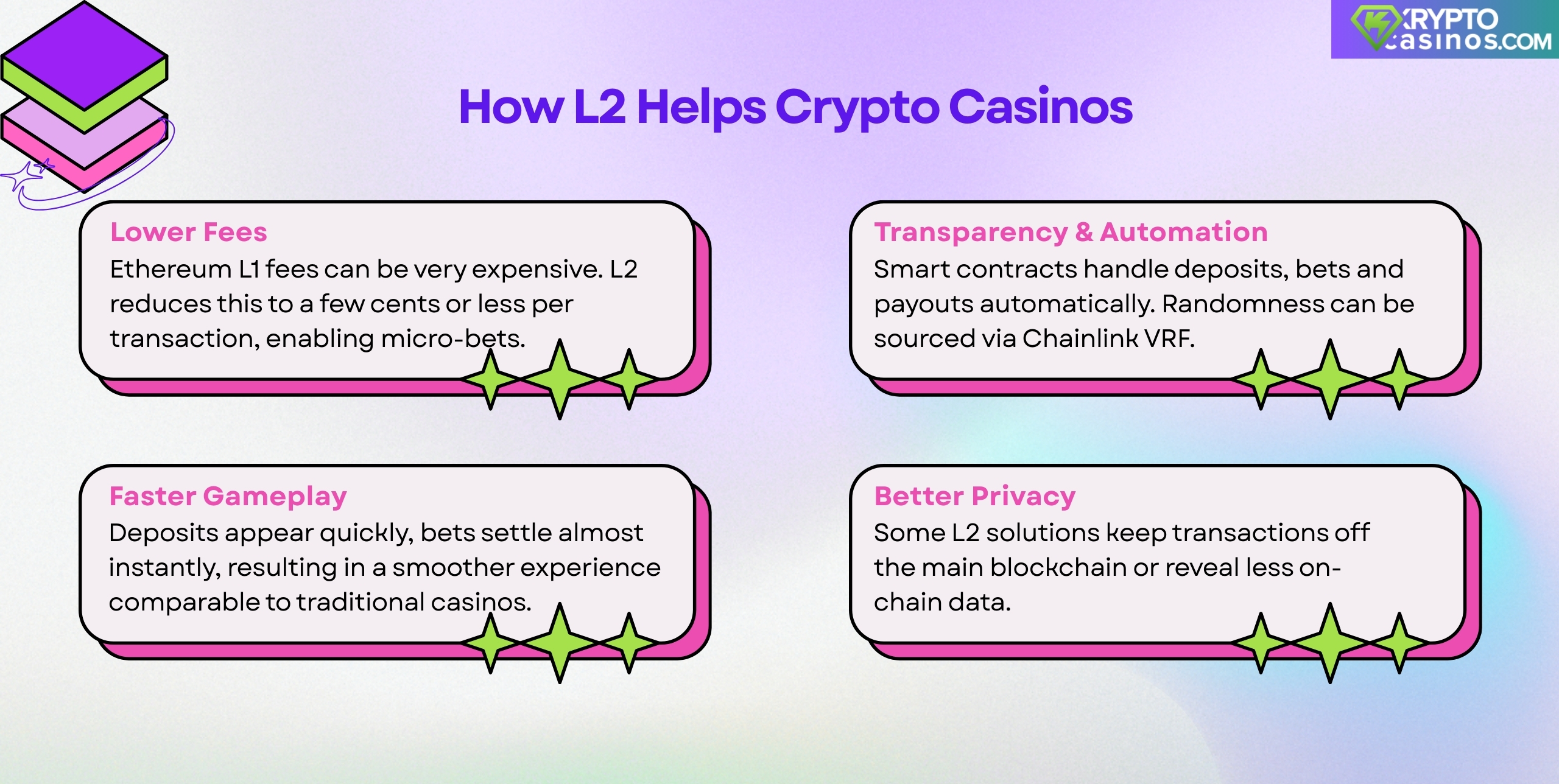 KRYPTO casinos.COM

How L2 Helps Crypto Casinos

Lower Fees
Ethereum L1 fees can be very expensive. L2 reduces this to a few cents or less per transaction, enabling micro-bets.

Transparency & Automation
Smart contracts handle deposits, bets and payouts automatically. Randomness can be sourced via Chainlink VRF.

Faster Gameplay
Deposits appear quickly, bets settle almost instantly, resulting in a smoother experience comparable to traditional casinos.

Better Privacy
Some L2 solutions keep transactions off the main blockchain or reveal less on-chain data.